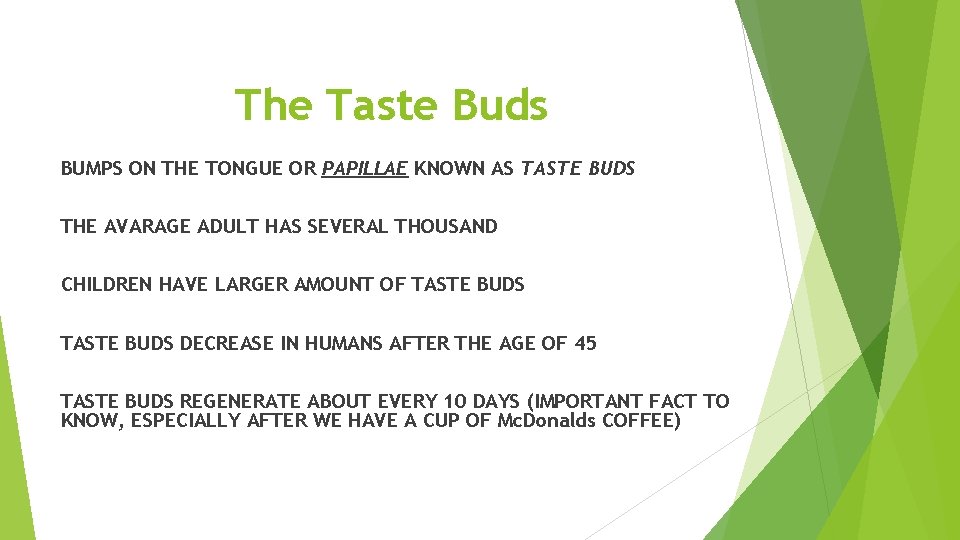 The Taste Buds

BUMPS ON THE TONGUE OR PAPILLAE KNOWN AS TASTE BUDS

THE AVARAGE ADULT HAS SEVERAL THOUSAND

CHILDREN HAVE LARGER AMOUNT OF TASTE BUDS

TASTE BUDS DECREASE IN HUMANS AFTER THE AGE OF 45

TASTE BUDS REGENERATE ABOUT EVERY 10 DAYS (IMPORTANT FACT TO KNOW, ESPECIALLY AFTER WE HAVE A CUP OF McDonalds COFFEE)